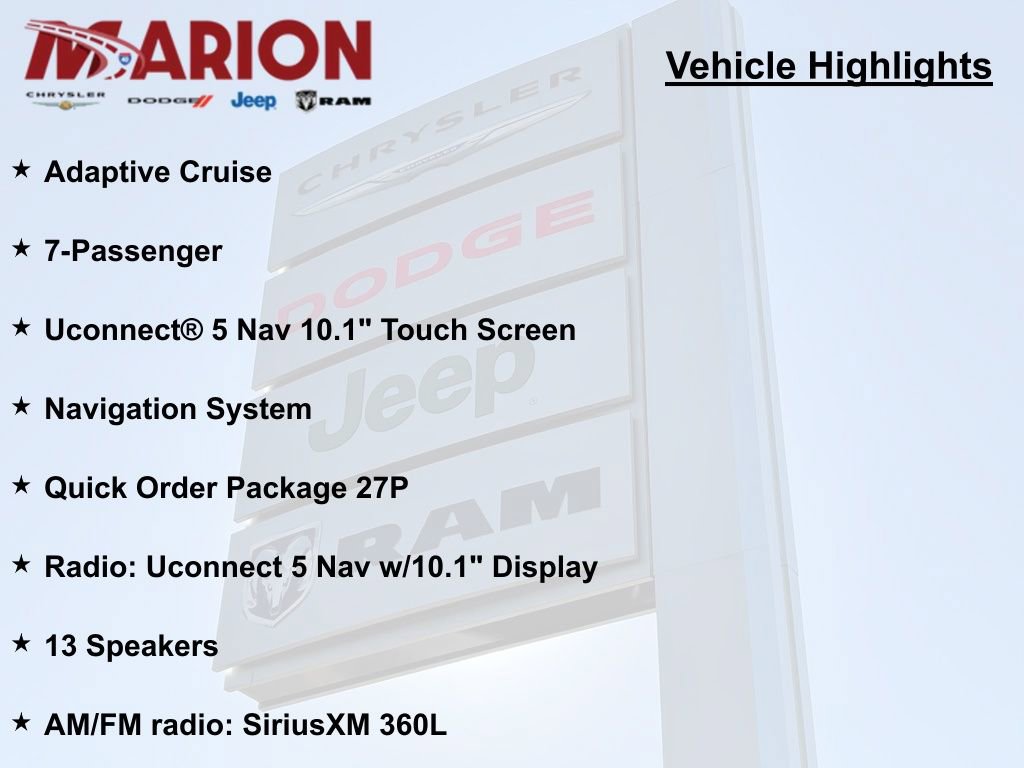 MARION
CHRYSLER DODGE Jeep RAM

Vehicle Highlights

★ Adaptive Cruise

★ 7-Passenger

★ Uconnect® 5 Nav 10.1" Touch Screen

★ Navigation System

★ Quick Order Package 27P

★ Radio: Uconnect 5 Nav w/10.1" Display

★ 13 Speakers

★ AM/FM radio: SiriusXM 360L

CHRYSLER
DODGE
Jeep
RAM